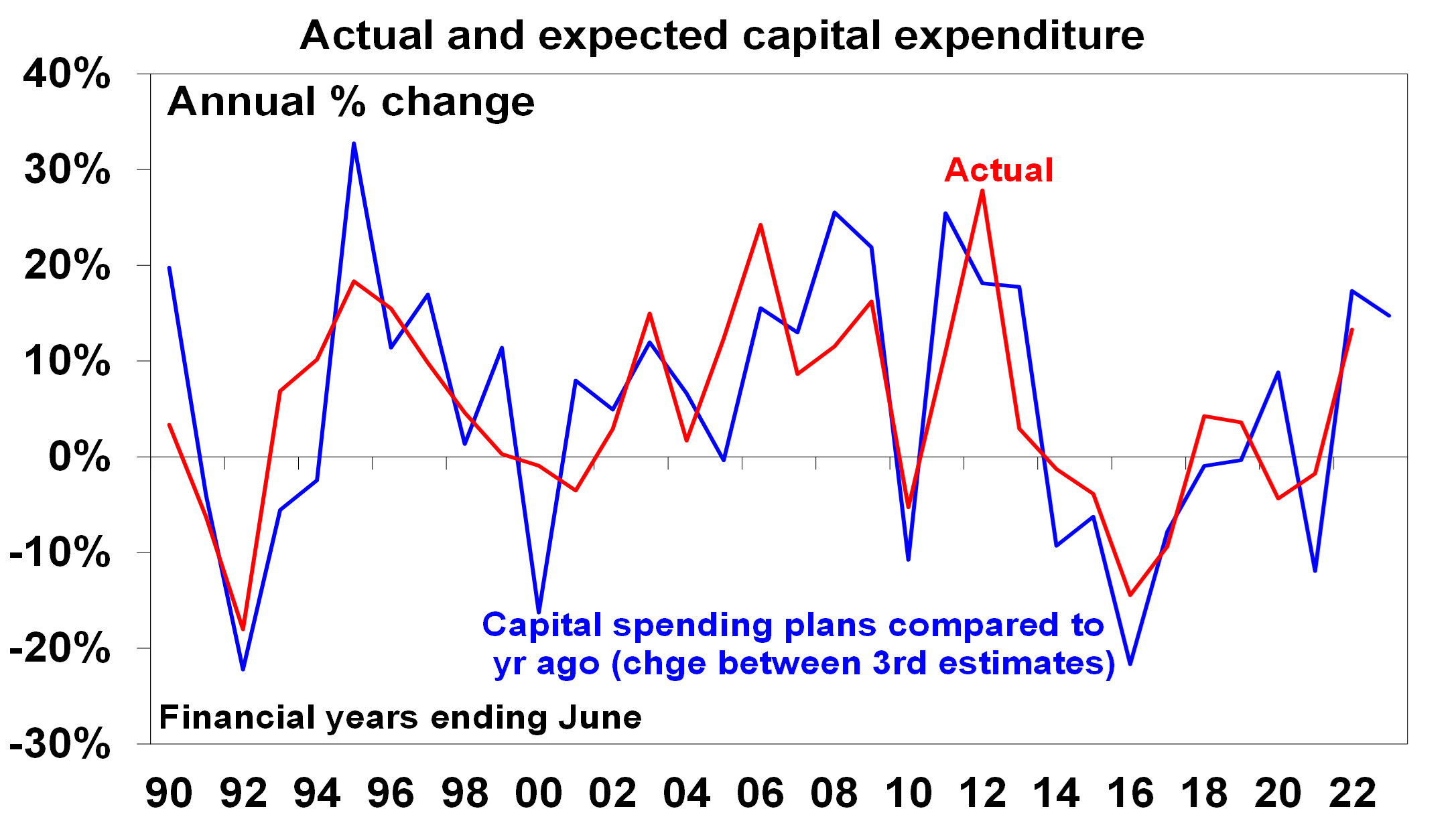 Actual and expected capital expenditure

Annual % change

40%
30%
20%
10%
0%
-10%
-20%
-30%

Actual

Capital spending plans compared to yr ago (chge between 3rd estimates)

Financial years ending June

90 92 94 96 98 00 02 04 06 08 10 12 14 16 18 20 22